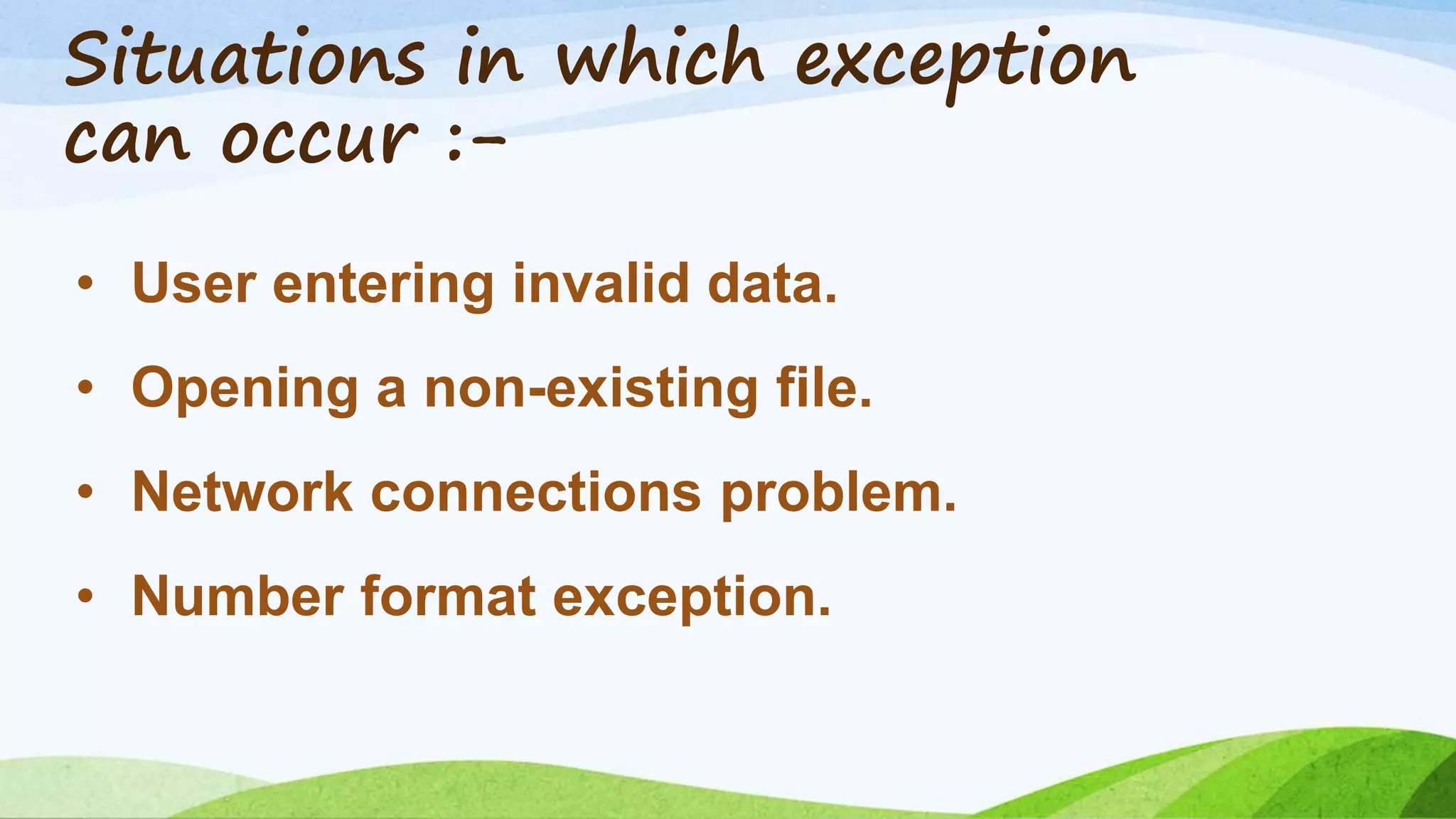 Situations in which exception can occur :-

• User entering invalid data.

• Opening a non-existing file.

• Network connections problem.

• Number format exception.